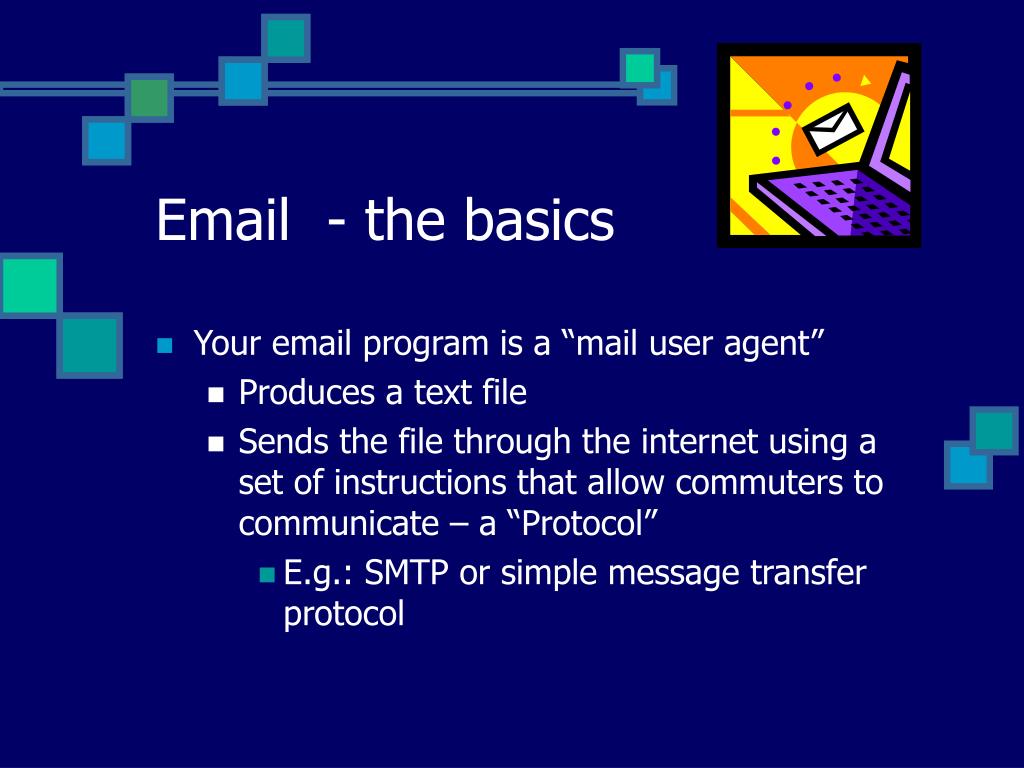 Email - the basics

Your email program is a “mail user agent”

Produces a text file

Sends the file through the internet using a set of instructions that allow commuters to communicate – a “Protocol”

E.g.: SMTP or simple message transfer protocol